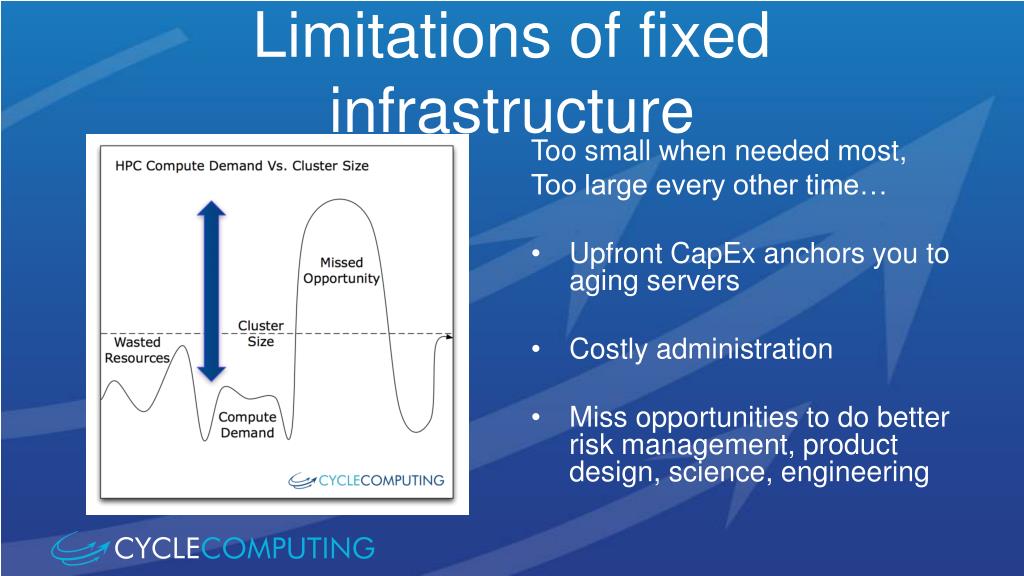 Limitations of fixed infrastructure

HPC Compute Demand Vs. Cluster Size

Missed Opportunity

Cluster Size

Wasted Resources

Compute Demand

CYCLECOMPUTING

Too small when needed most,
Too large every other time…

• Upfront CapEx anchors you to aging servers

• Costly administration

• Miss opportunities to do better risk management, product design, science, engineering

CYCLECOMPUTING